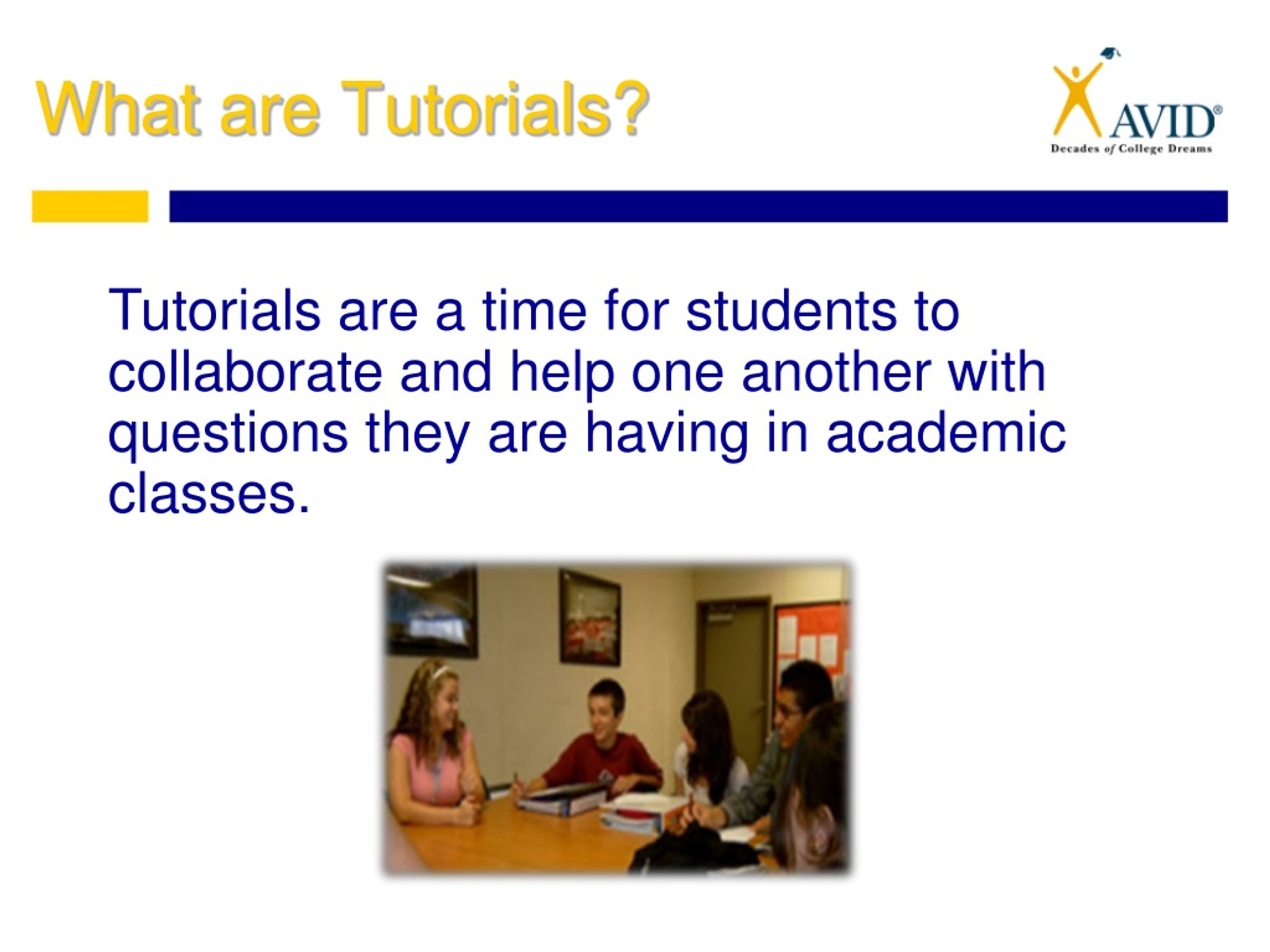 What are Tutorials?

AVID®
Decades of College Dreams

Tutorials are a time for students to collaborate and help one another with questions they are having in academic classes.